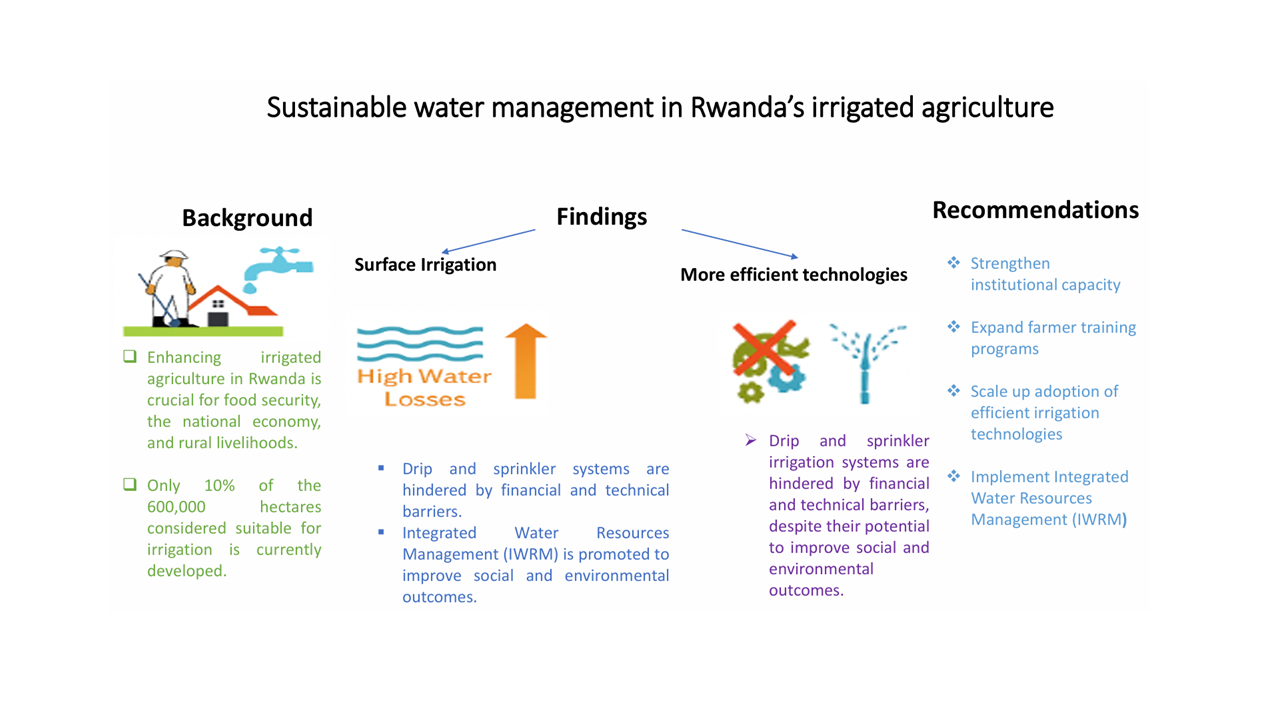 Sustainable water management in Rwanda's irrigated agriculture

Background

❑ Enhancing irrigated agriculture in Rwanda is crucial for food security, the national economy, and rural livelihoods.

❑ Only 10% of the 600,000 hectares considered suitable for irrigation is currently developed.

Findings

Surface Irrigation

High Water Losses

▪ Drip and sprinkler systems are hindered by financial and technical barriers.
▪ Integrated Water Resources Management (IWRM) is promoted to improve social and environmental outcomes.

More efficient technologies

➢ Drip and sprinkler irrigation systems are hindered by financial and technical barriers, despite their potential to improve social and environmental outcomes.

Recommendations

❖ Strengthen institutional capacity

❖ Expand farmer training programs

❖ Scale up adoption of efficient irrigation technologies

❖ Implement Integrated Water Resources Management (IWRM)